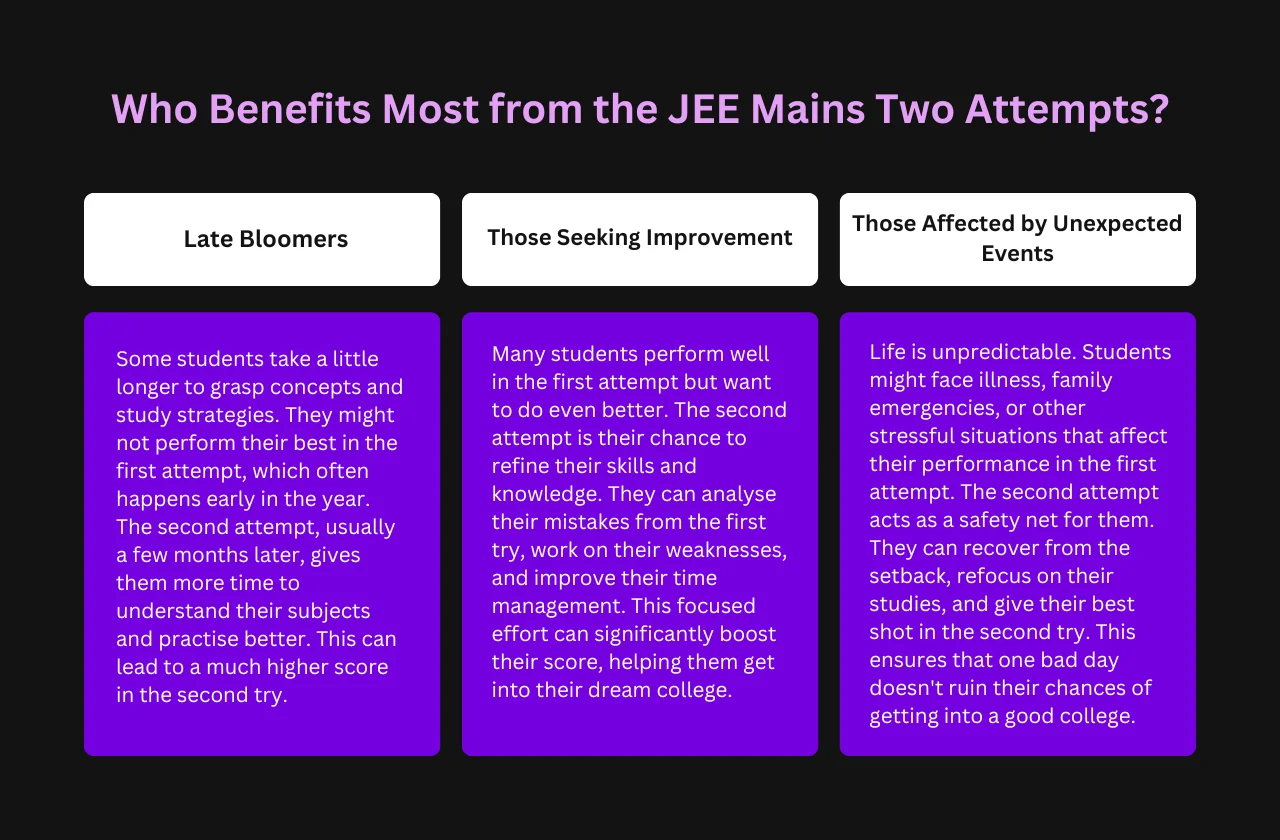 Who Benefits Most from the JEE Mains Two Attempts?

Late Bloomers

Some students take a little longer to grasp concepts and study strategies. They might not perform their best in the first attempt, which often happens early in the year. The second attempt, usually a few months later, gives them more time to understand their subjects and practise better. This can lead to a much higher score in the second try.

Those Seeking Improvement

Many students perform well in the first attempt but want to do even better. The second attempt is their chance to refine their skills and knowledge. They can analyse their mistakes from the first try, work on their weaknesses, and improve their time management. This focused effort can significantly boost their score, helping them get into their dream college.

Those Affected by Unexpected Events

Life is unpredictable. Students might face illness, family emergencies, or other stressful situations that affect their performance in the first attempt. The second attempt acts as a safety net for them. They can recover from the setback, refocus on their studies, and give their best shot in the second try. This ensures that one bad day doesn't ruin their chances of getting into a good college.